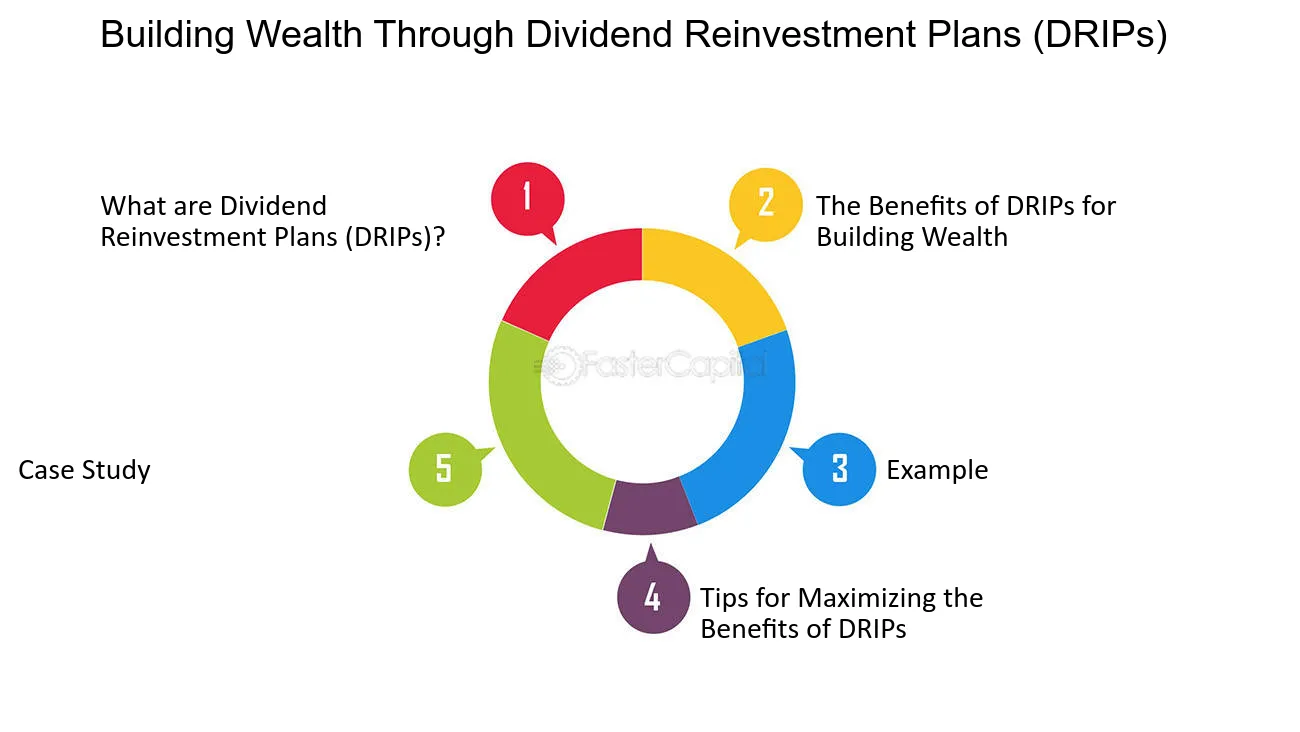 Building Wealth Through Dividend Reinvestment Plans (DRIPs)

1
What are Dividend Reinvestment Plans (DRIPs)?

2
The Benefits of DRIPs for Building Wealth

FasterCapital

3
Example

4
Tips for Maximizing the Benefits of DRIPs

5
Case Study